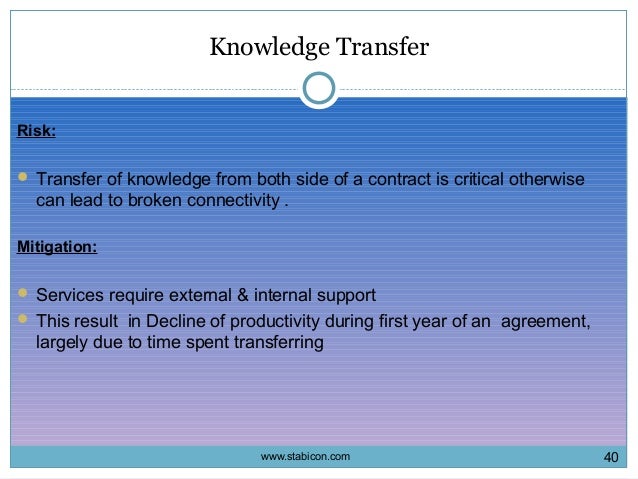 Knowledge Transfer

Risk:

Transfer of knowledge from both side of a contract is critical otherwise can lead to broken connectivity .

Mitigation:

Services require external & internal support

This result in Decline of productivity during first year of an agreement, largely due to time spent transferring

www.stabicon.com

40